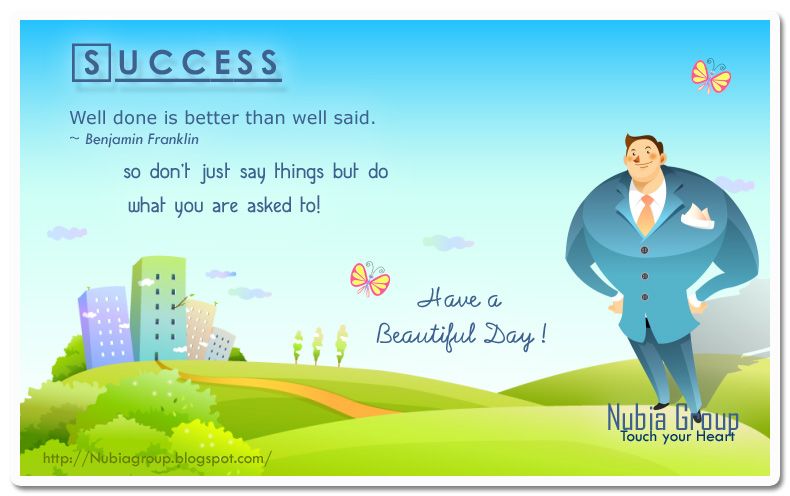 SUCCESS

Well done is better than well said.
~ Benjamin Franklin

so don't just say things but do what you are asked to!

Have a Beautiful Day !

Nubia Group
Touch your Heart

http://Nubiagroup.blogspot.com/